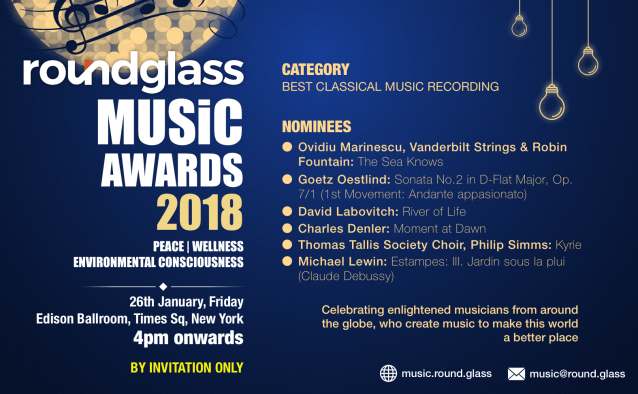 roundglass
MUSiC AWARDS 2018

PEACE | WELLNESS
ENVIRONMENTAL CONSCIOUSNESS

26th January, Friday
Edison Ballroom, Times Sq, New York
4pm onwards

BY INVITATION ONLY

CATEGORY
BEST CLASSICAL MUSIC RECORDING

NOMINEES
Ovidiu Marinescu, Vanderbilt Strings & Robin Fountain: The Sea Knows
Goetz Oestlind: Sonata No.2 in D-Flat Major, Op. 7/1 (1st Movement: Andante appasionato)
David Labovitch: River of Life
Charles Denler: Moment at Dawn
Thomas Tallis Society Choir, Philip Simms: Kyrie
Michael Lewin: Estampes: III. Jardin sous la plui (Claude Debussy)

Celebrating enlightened musicians from around the globe, who create music to make this world a better place

music.round.glass
music@round.glass